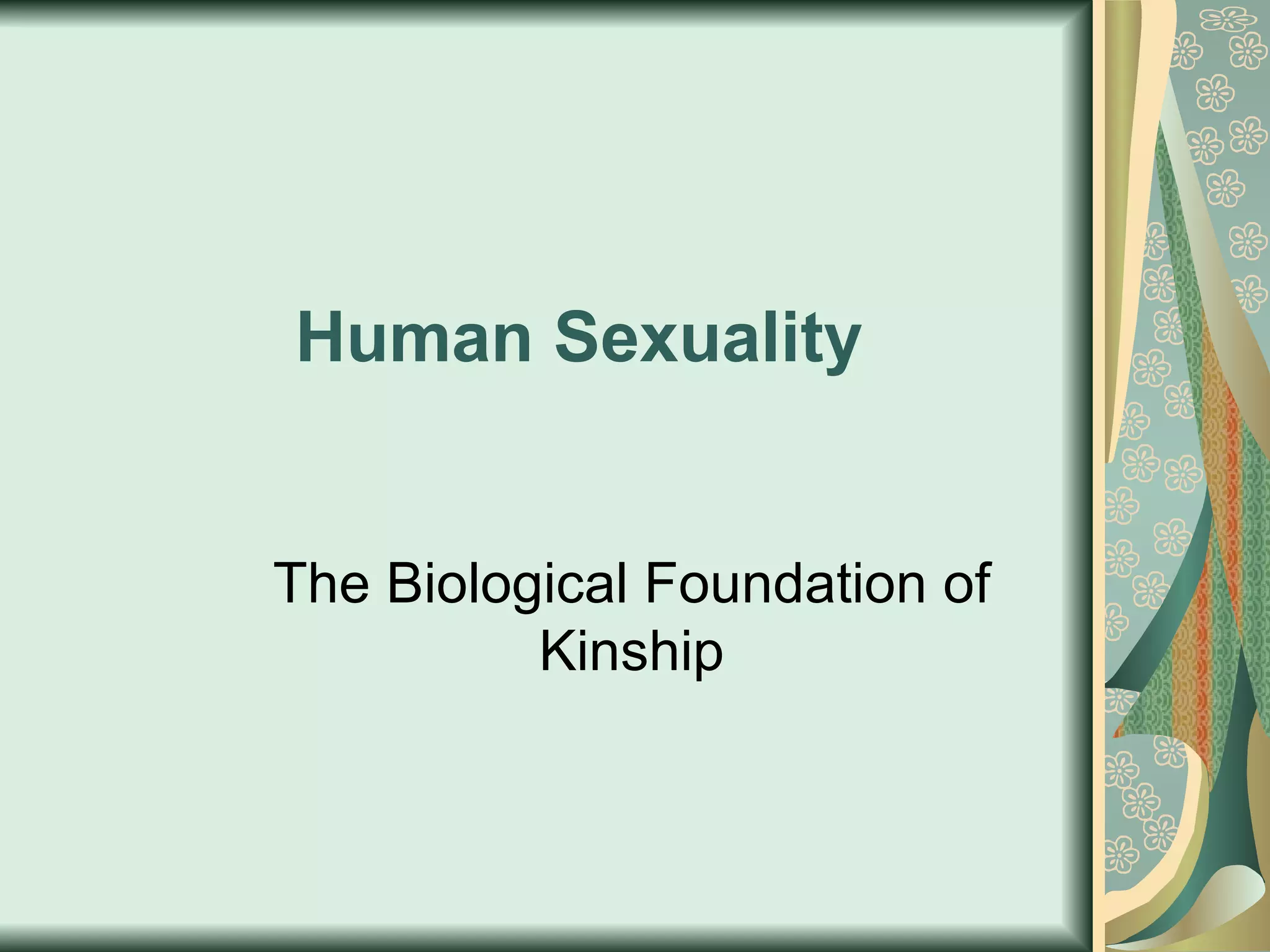 Human Sexuality

The Biological Foundation of Kinship